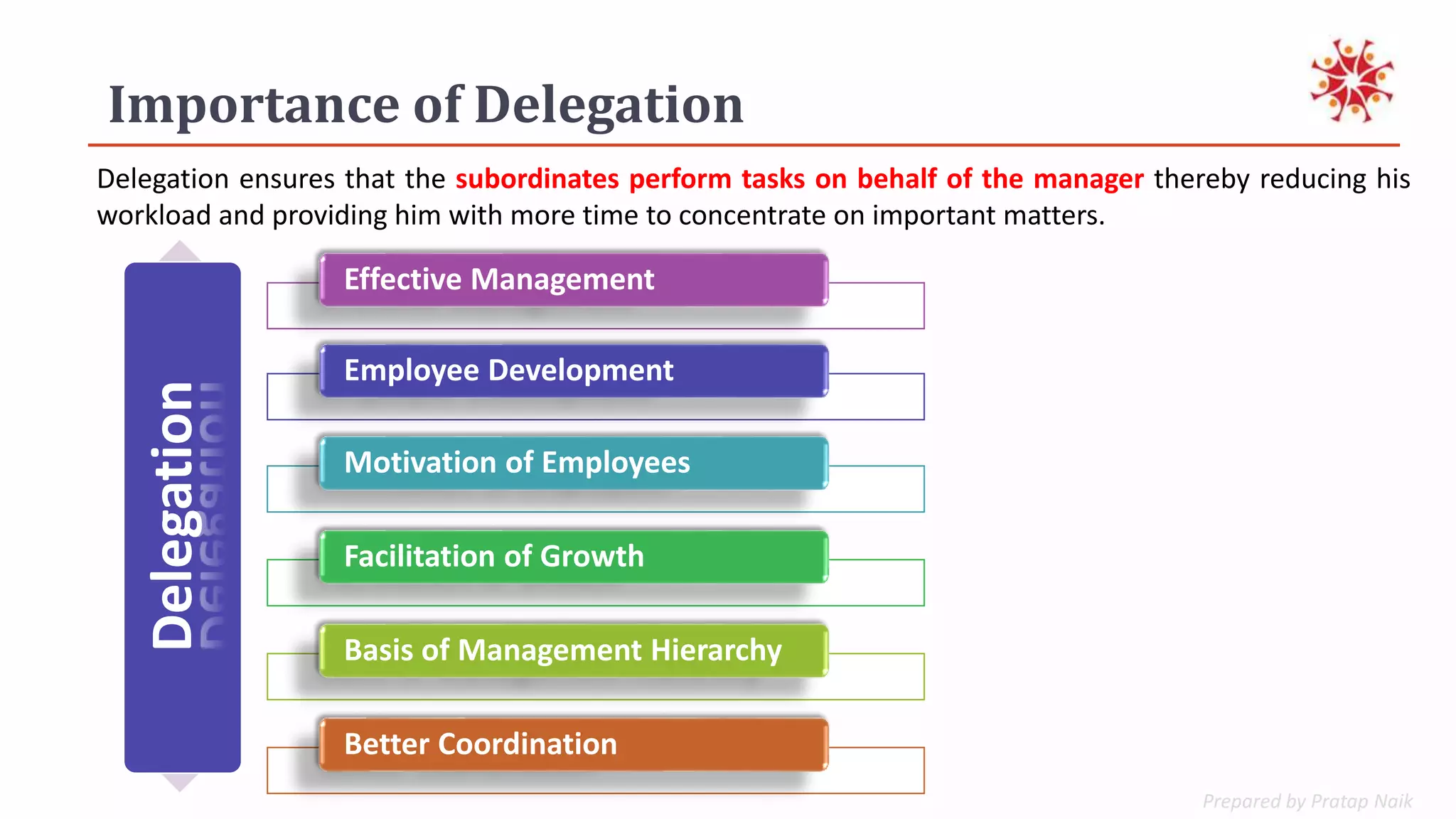 Importance of Delegation

Delegation ensures that the subordinates perform tasks on behalf of the manager thereby reducing his workload and providing him with more time to concentrate on important matters.

Delegation

Effective Management

Employee Development

Motivation of Employees

Facilitation of Growth

Basis of Management Hierarchy

Better Coordination

Prepared by Pratap Naik